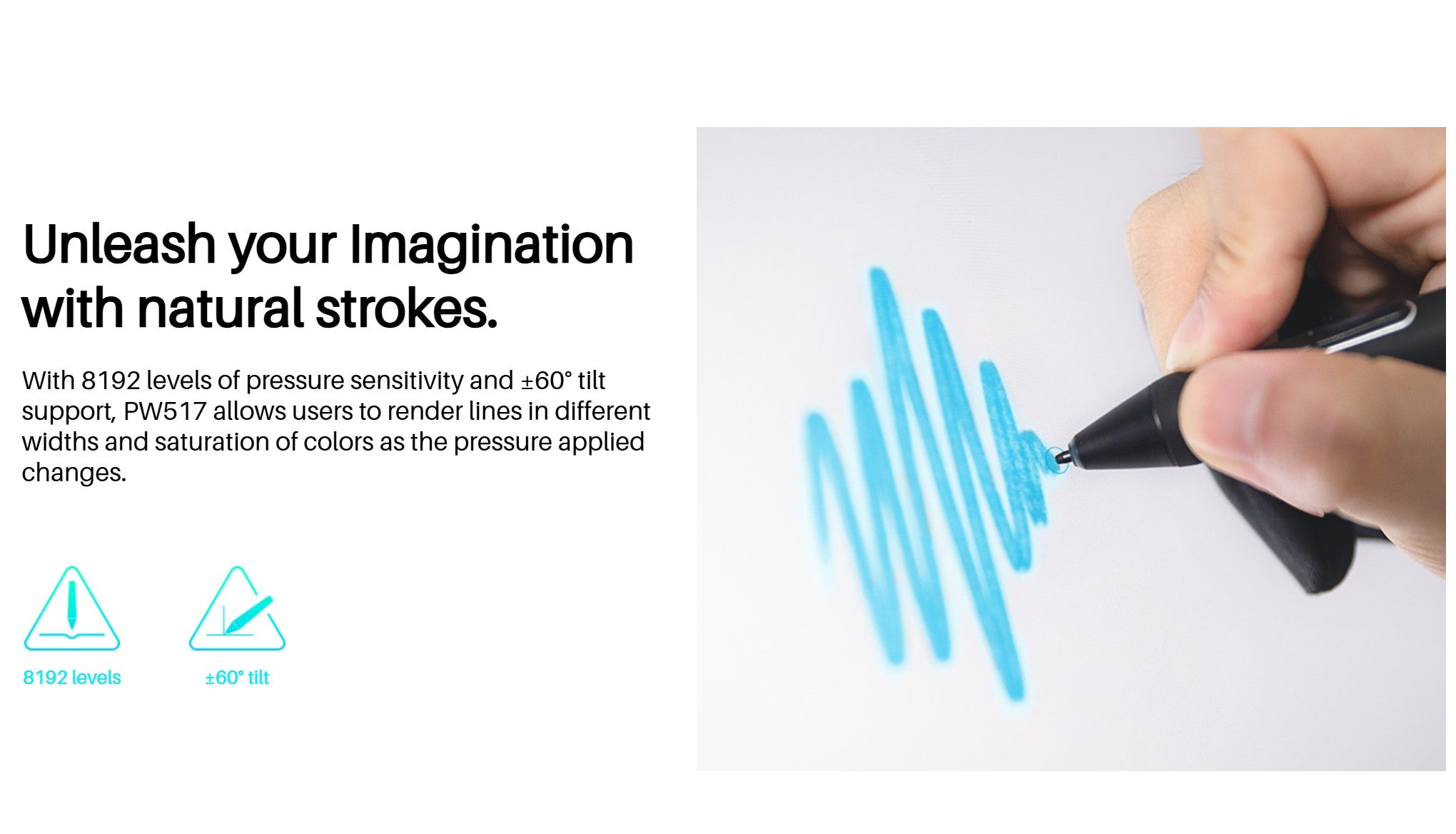 Unleash your Imagination with natural strokes.

With 8192 levels of pressure sensitivity and ±60° tilt support, PW517 allows users to render lines in different widths and saturation of colors as the pressure applied changes.

8192 levels

±60° tilt